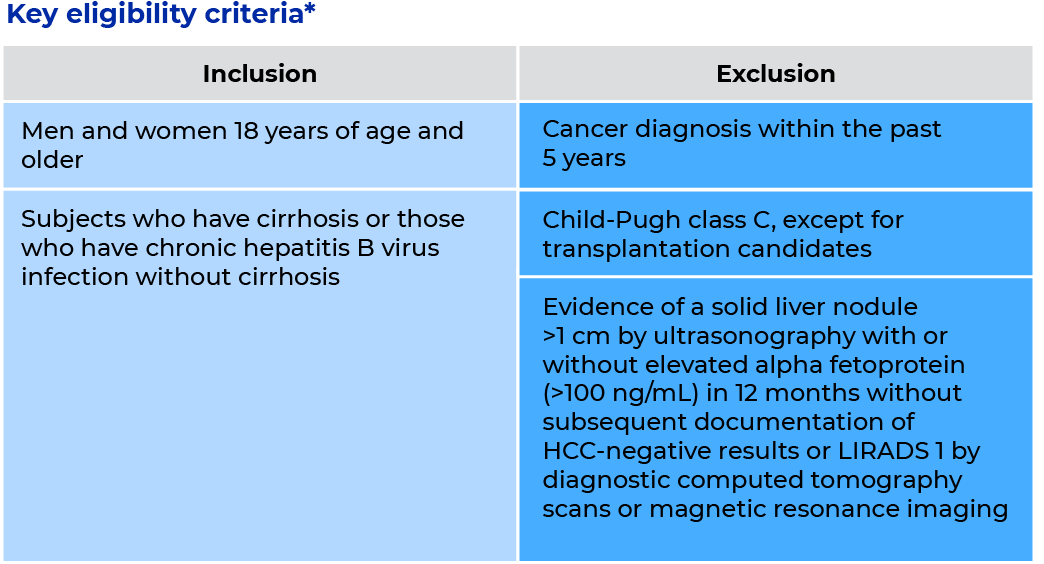 Key eligibility criteria*

| Inclusion | Exclusion |
|---|---|
| Men and women 18 years of age and older | Cancer diagnosis within the past 5 years |
| Subjects who have cirrhosis or those who have chronic hepatitis B virus infection without cirrhosis | Child-Pugh class C, except for transplantation candidates |
| | Evidence of a solid liver nodule >1 cm by ultrasonography with or without elevated alpha fetoprotein (>100 ng/mL) in 12 months without subsequent documentation of HCC-negative results or LIRADS 1 by diagnostic computed tomography scans or magnetic resonance imaging |